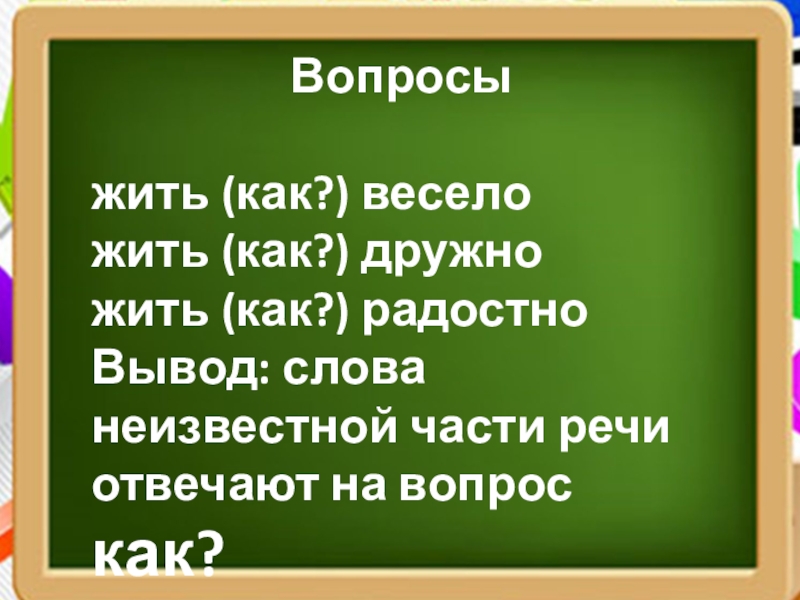 Вопросы

жить (как?) весело
жить (как?) дружно
жить (как?) радостно
Вывод: слова неизвестной части речи отвечают на вопрос как?